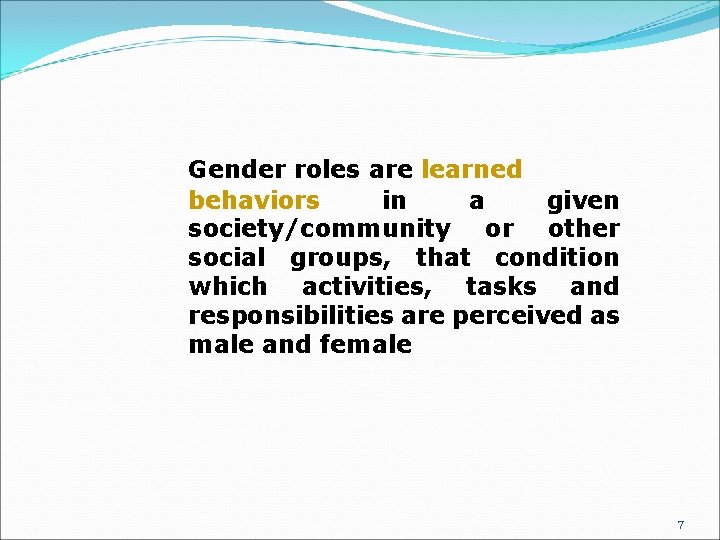 Gender roles are learned behaviors in a given society/community or other social groups, that condition which activities, tasks and responsibilities are perceived as male and female

7